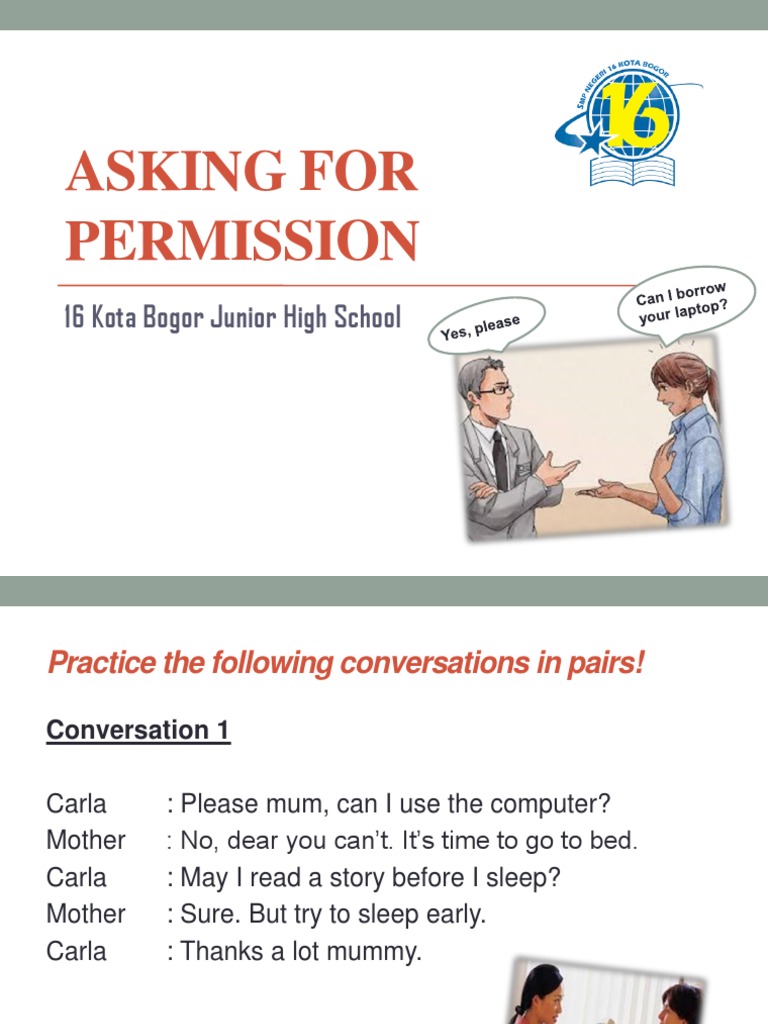 SMP NEGERI 16 KOTA BOGOR
16

ASKING FOR PERMISSION

16 Kota Bogor Junior High School

Yes, please

Can I borrow your laptop?

Practice the following conversations in pairs!

Conversation 1

Carla : Please mum, can I use the computer?
Mother : No, dear you can't. It's time to go to bed.
Carla : May I read a story before I sleep?
Mother : Sure. But try to sleep early.
Carla : Thanks a lot mummy.